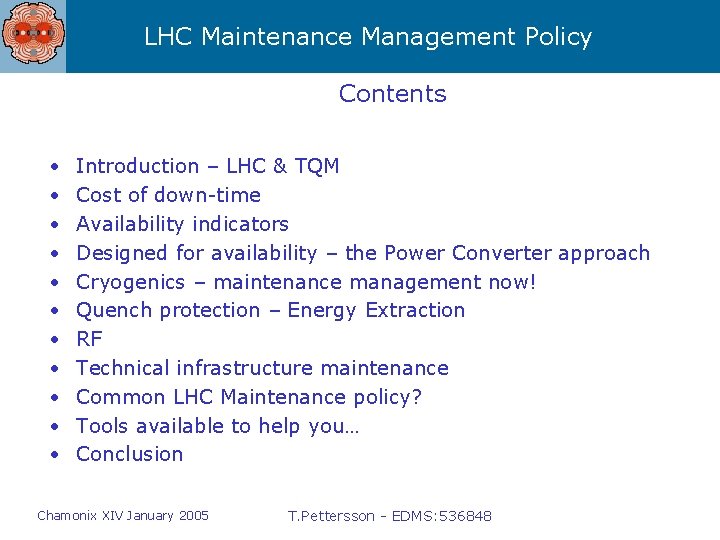 LHC Maintenance Management Policy

Contents

• Introduction – LHC & TQM
• Cost of down-time
• Availability indicators
• Designed for availability – the Power Converter approach
• Cryogenics – maintenance management now!
• Quench protection – Energy Extraction
• RF
• Technical infrastructure maintenance
• Common LHC Maintenance policy?
• Tools available to help you…
• Conclusion

Chamonix XIV January 2005

T.Pettersson - EDMS:536848